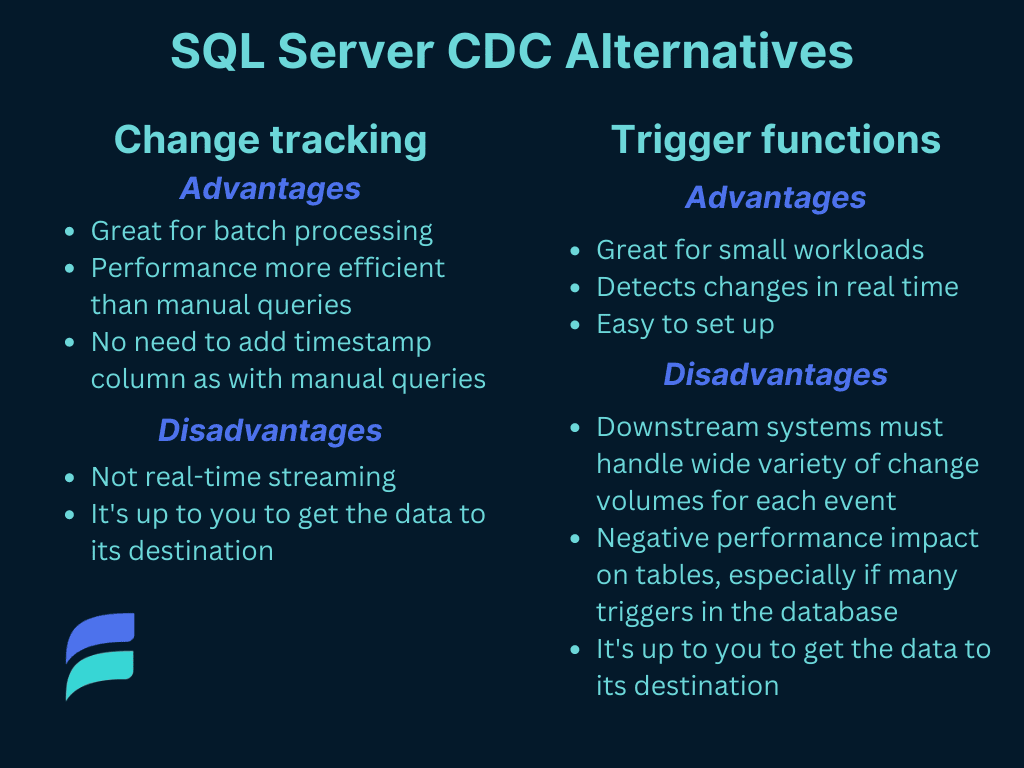 SQL Server CDC Alternatives

Change tracking

Advantages

- Great for batch processing
- Performance more efficient than manual queries
- No need to add timestamp column as with manual queries

Disadvantages

- Not real-time streaming
- It's up to you to get the data to its destination

Trigger functions

Advantages

- Great for small workloads
- Detects changes in real time
- Easy to set up

Disadvantages

- Downstream systems must handle wide variety of change volumes for each event
- Negative performance impact on tables, especially if many triggers in the database
- It's up to you to get the data to its destination